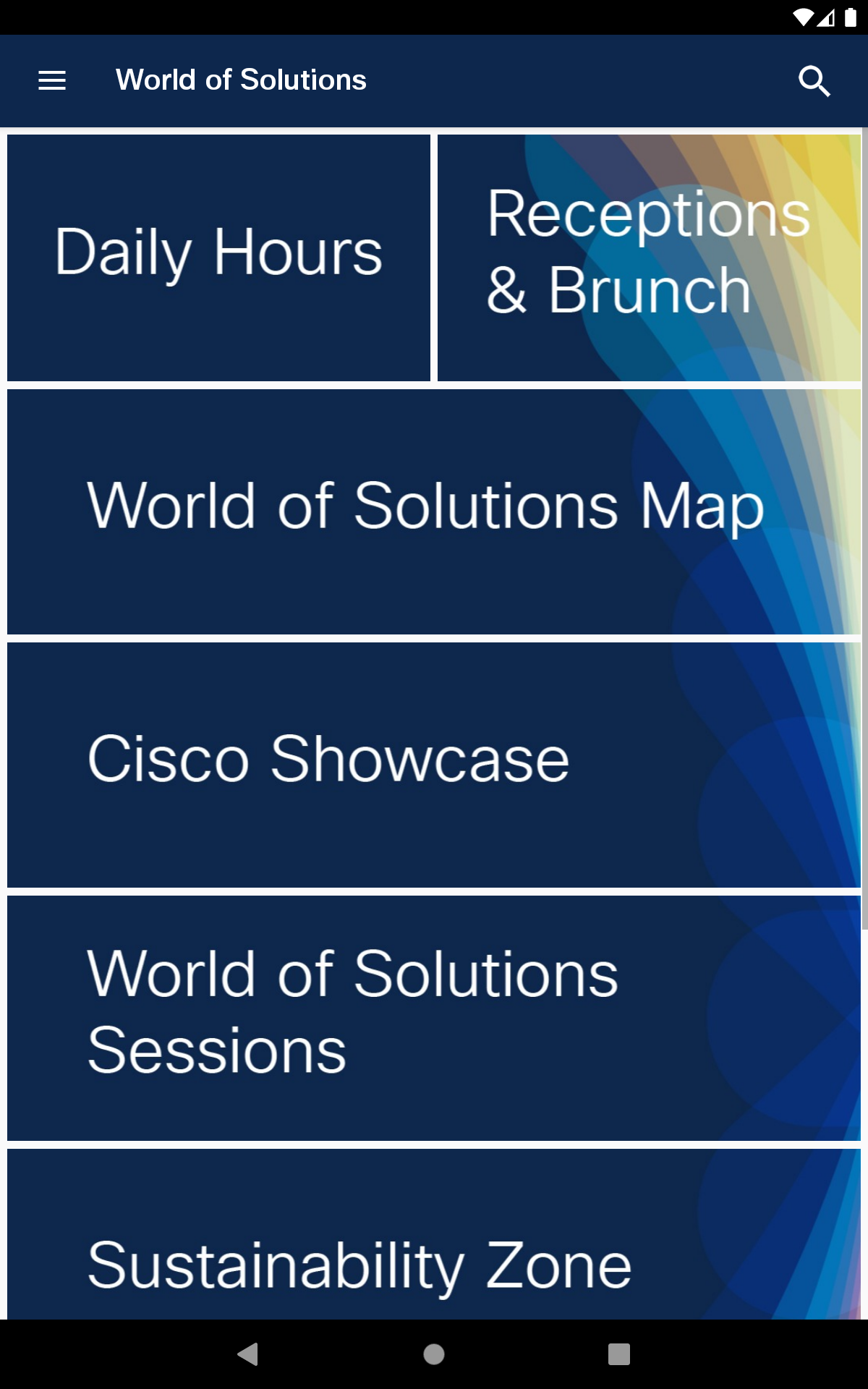 World of Solutions

Daily Hours

Receptions & Brunch

World of Solutions Map

Cisco Showcase

World of Solutions Sessions

Sustainability Zone